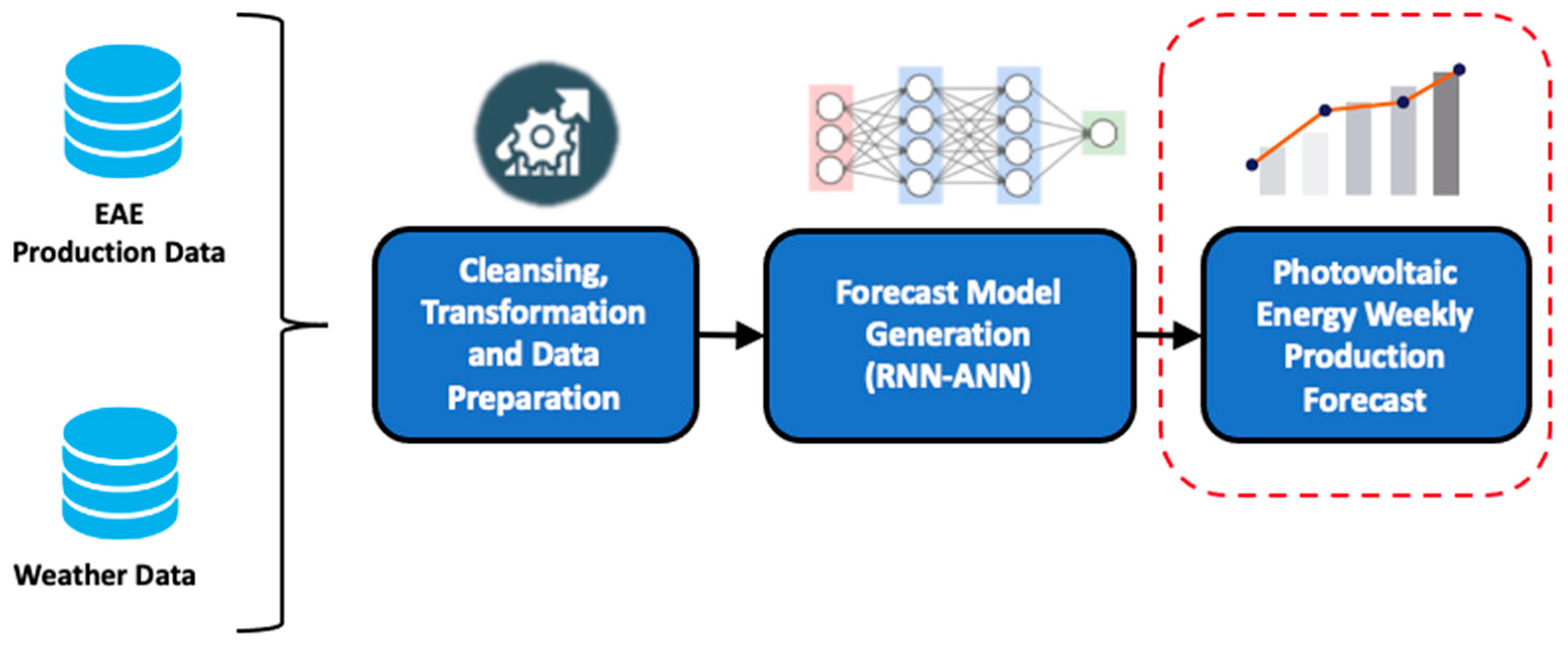 EAE
Production Data

Weather Data

Cleansing, Transformation and Data Preparation

Forecast Model Generation (RNN-ANN)

Photovoltaic Energy Weekly Production Forecast